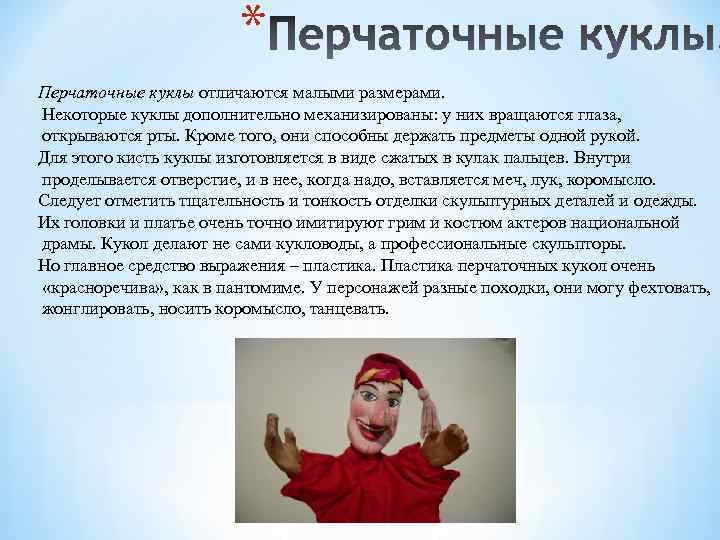 *Перчаточные куклы.

Перчаточные куклы отличаются малыми размерами.
Некоторые куклы дополнительно механизированы: у них вращаются глаза, открываются рты. Кроме того, они способны держать предметы одной рукой.
Для этого кисть куклы изготовляется в виде сжатых в кулак пальцев. Внутри проделывается отверстие, и в нее, когда надо, вставляется меч, лук, коромысло.
Следует отметить тщательность и тонкость отделки скульптурных деталей и одежды.
Их головки и платье очень точно имитируют грим и костюм актеров национальной драмы. Кукол делают не сами кукловоды, а профессиональные скульпторы.
Но главное средство выражения – пластика. Пластика перчаточных кукол очень «красноречива», как в пантомиме. У персонажей разные походки, они могу фехтовать, жонглировать, носить коромысло, танцевать.